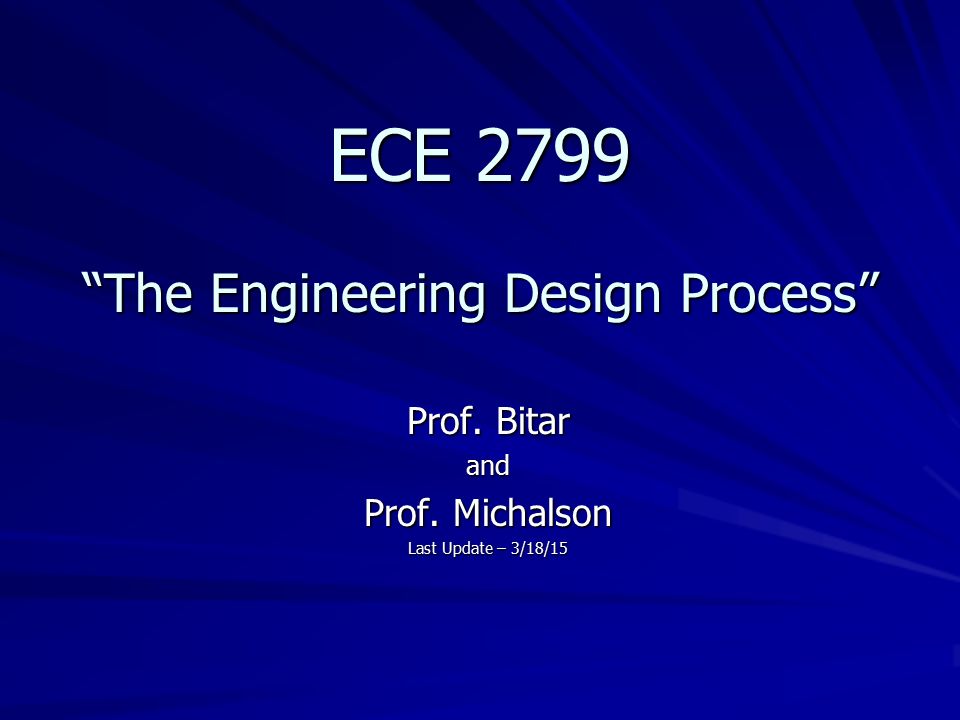 ECE 2799

“The Engineering Design Process”

Prof. Bitar
and
Prof. Michalson
Last Update – 3/18/15